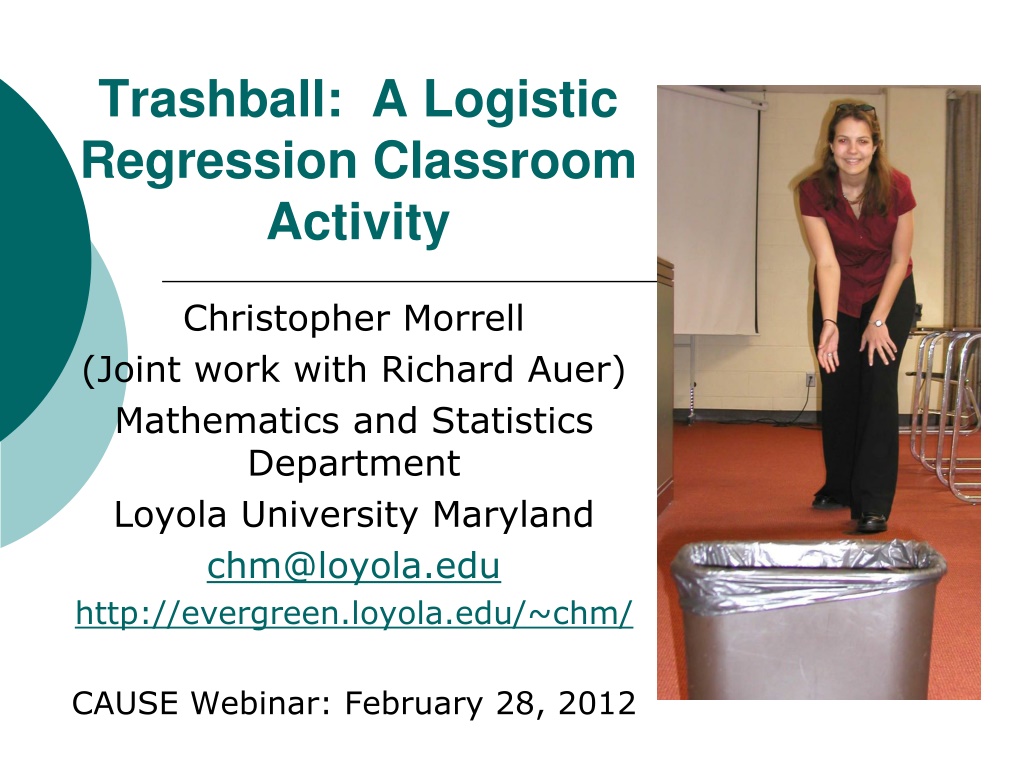 Trashball: A Logistic Regression Classroom Activity

Christopher Morrell
(Joint work with Richard Auer)
Mathematics and Statistics Department
Loyola University Maryland
chm@loyola.edu
http://evergreen.loyola.edu/~chm/

CAUSE Webinar: February 28, 2012